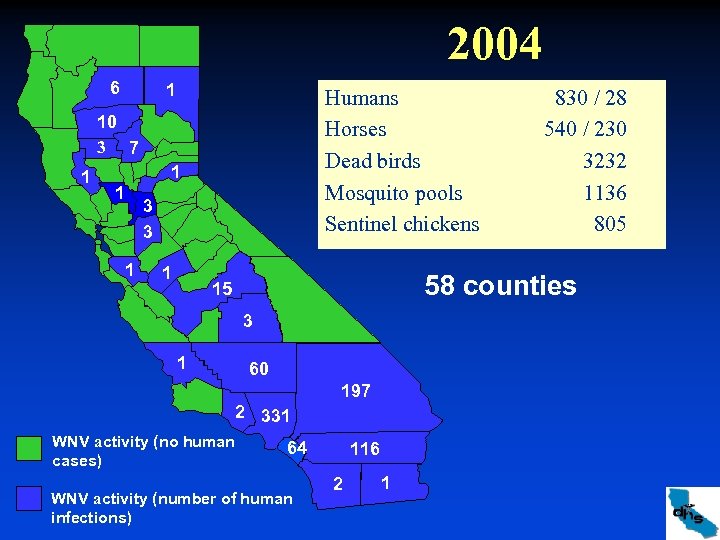 2004

| Humans | 830 / 28 |
|---|---|
| Horses | 540 / 230 |
| Dead birds | 3232 |
| Mosquito pools | 1136 |
| Sentinel chickens | 805 |

58 counties

6
1
10
3
7
1
1
1
3
3
1
1
15
3
1
60
197
2
331
64
116
2
1

WNV activity (no human cases)

WNV activity (number of human infections)

dhs